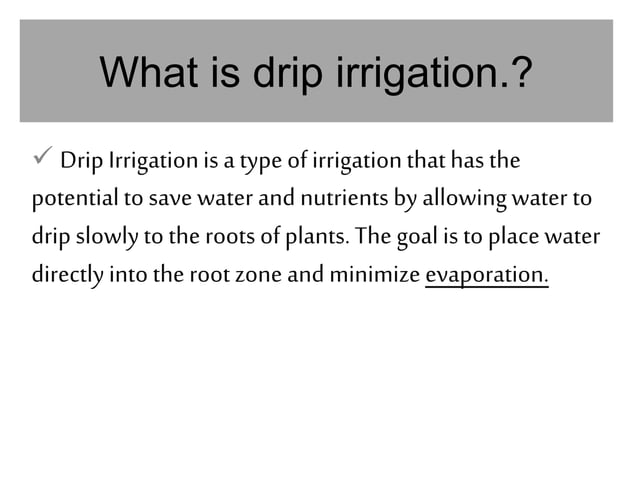 What is drip irrigation.?

✓ Drip Irrigation is a type of irrigation that has the potential to save water and nutrients by allowing water to drip slowly to the roots of plants. The goal is to place water directly into the root zone and minimize evaporation.